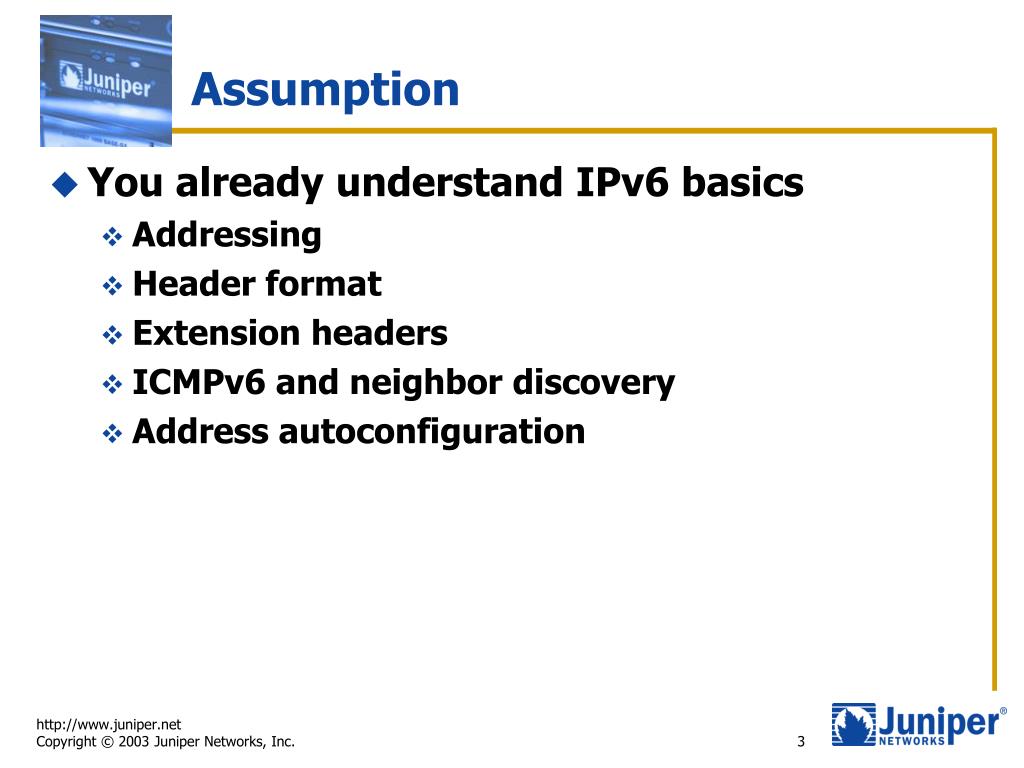 Juniper NETWORKS

Assumption

You already understand IPv6 basics

Addressing

Header format

Extension headers

ICMPv6 and neighbor discovery

Address autoconfiguration

http://www.juniper.net
Copyright © 2003 Juniper Networks, Inc.

3

Juniper® NETWORKS